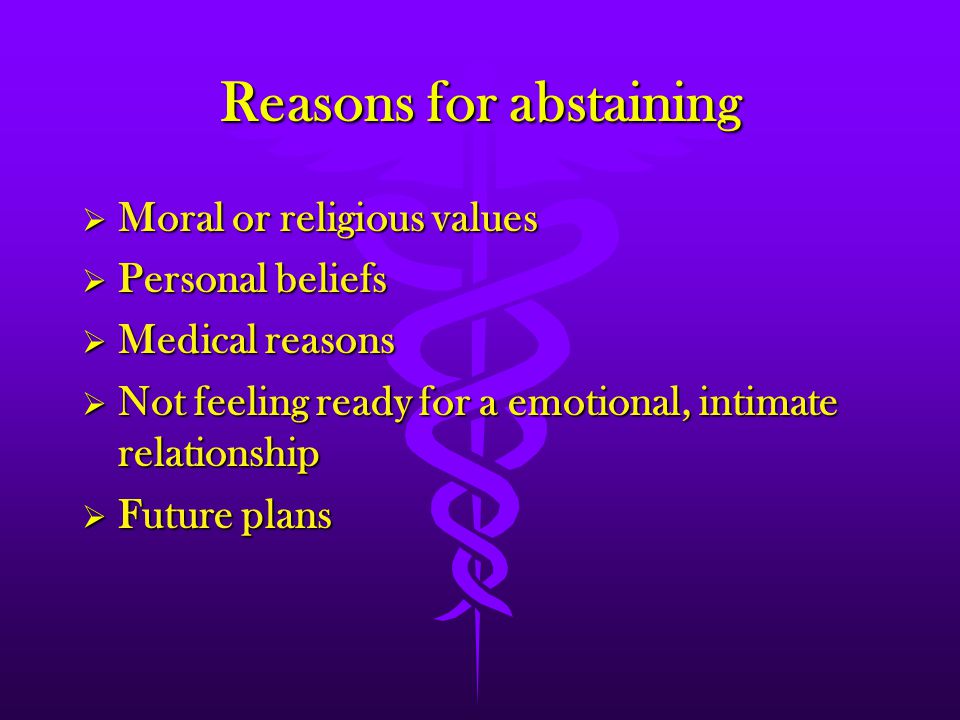 Reasons for abstaining

➢ Moral or religious values
➢ Personal beliefs
➢ Medical reasons
➢ Not feeling ready for a emotional, intimate relationship
➢ Future plans